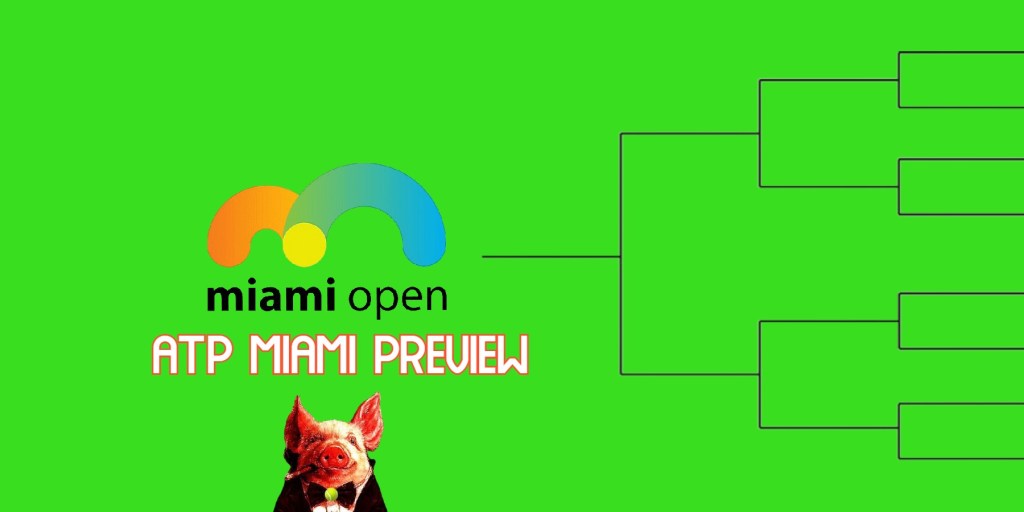 miami open
ATP MIAMI PREVIEW